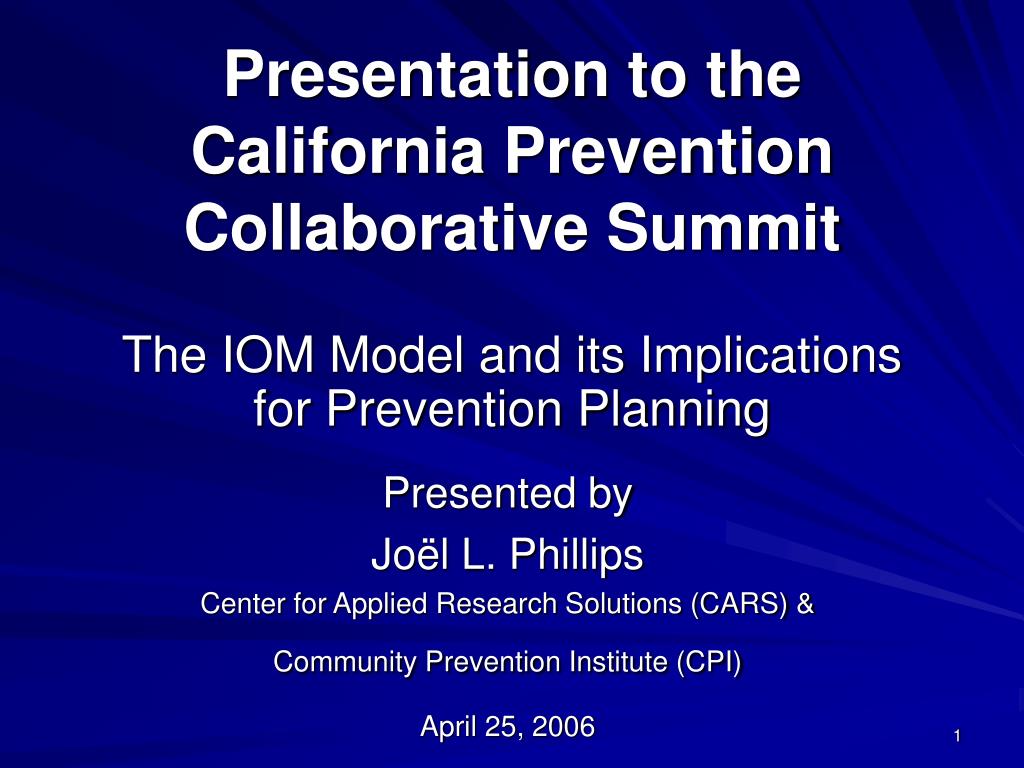 Presentation to the California Prevention Collaborative Summit

The IOM Model and its Implications for Prevention Planning

Presented by

Joël L. Phillips

Center for Applied Research Solutions (CARS) &

Community Prevention Institute (CPI)

April 25, 2006

1